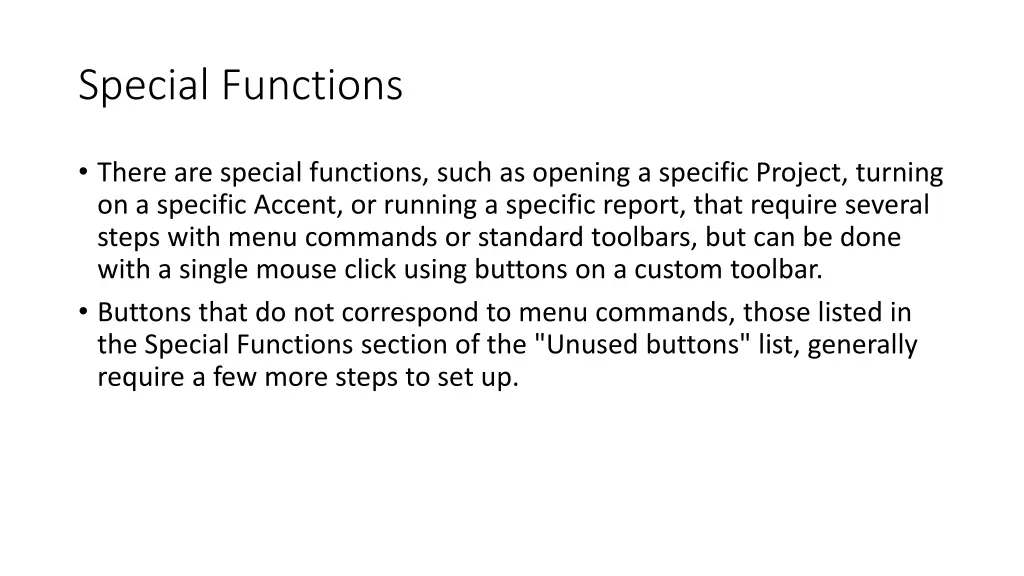 Special Functions

• There are special functions, such as opening a specific Project, turning on a specific Accent, or running a specific report, that require several steps with menu commands or standard toolbars, but can be done with a single mouse click using buttons on a custom toolbar.
• Buttons that do not correspond to menu commands, those listed in the Special Functions section of the "Unused buttons" list, generally require a few more steps to set up.